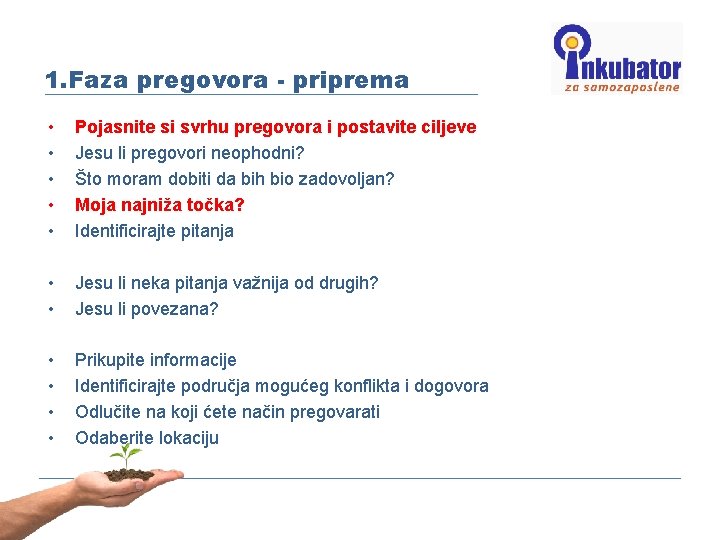 1.Faza pregovora - priprema

inkubator
za samozaposlene

• Pojasnite si svrhu pregovora i postavite ciljeve
• Jesu li pregovori neophodni?
• Što moram dobiti da bih bio zadovoljan?
• Moja najniža točka?
• Identificirajte pitanja

• Jesu li neka pitanja važnija od drugih?
• Jesu li povezana?

• Prikupite informacije
• Identificirajte područja mogućeg konflikta i dogovora
• Odlučite na koji ćete način pregovarati
• Odaberite lokaciju